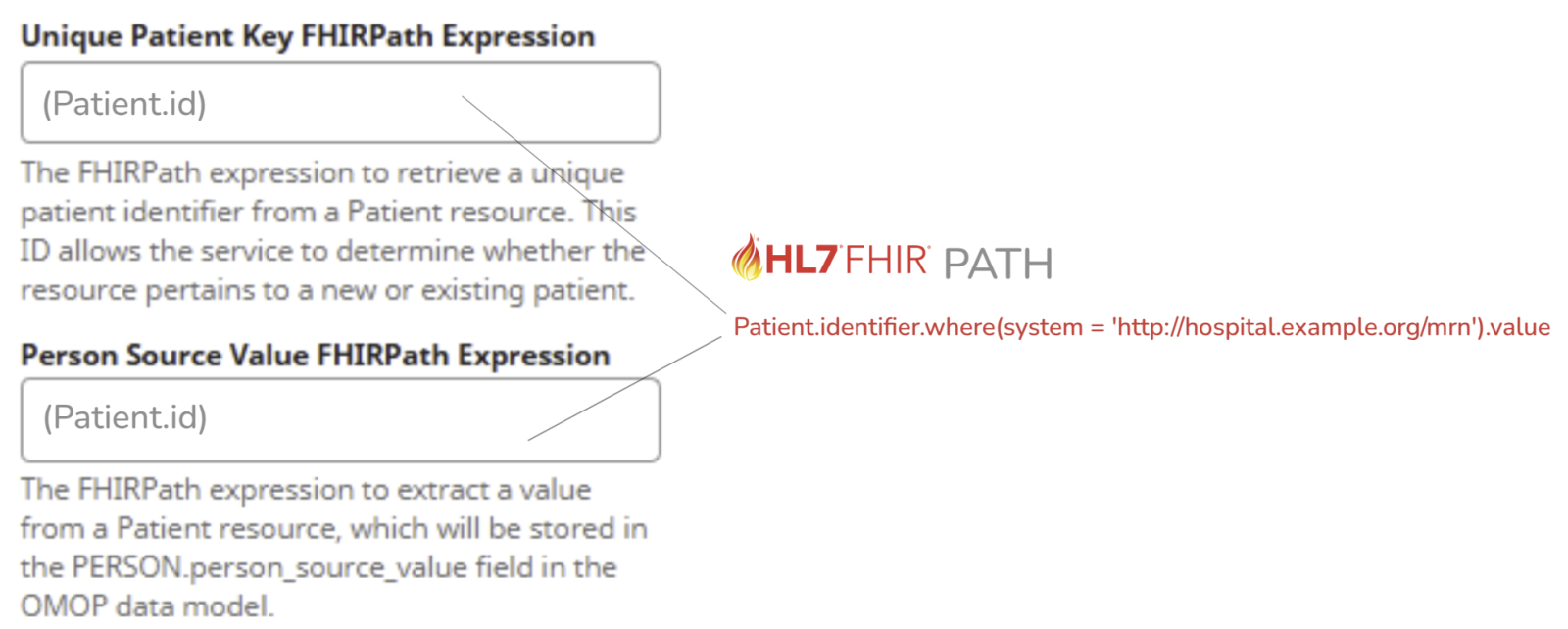 Unique Patient Key FHIRPath Expression

(Patient.id)

The FHIRPath expression to retrieve a unique patient identifier from a Patient resource. This ID allows the service to determine whether the resource pertains to a new or existing patient.

Person Source Value FHIRPath Expression

(Patient.id)

The FHIRPath expression to extract a value from a Patient resource, which will be stored in the PERSON.person_source_value field in the OMOP data model.

HL7 FHIR PATH

Patient.identifier.where(system = 'http://hospital.example.org/mrn').value